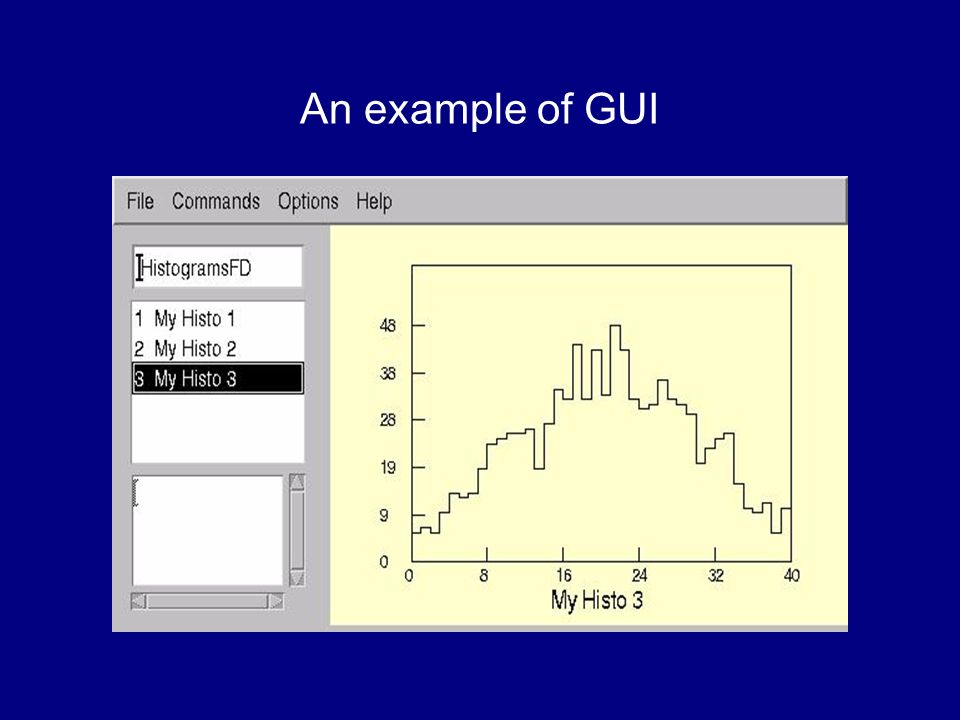 An example of GUI

File Commands Options Help

HistogramsFD

1 My Histo 1
2 My Histo 2
3 My Histo 3

48
38
28
19
9
0

0 8 16 24 32 40

My Histo 3